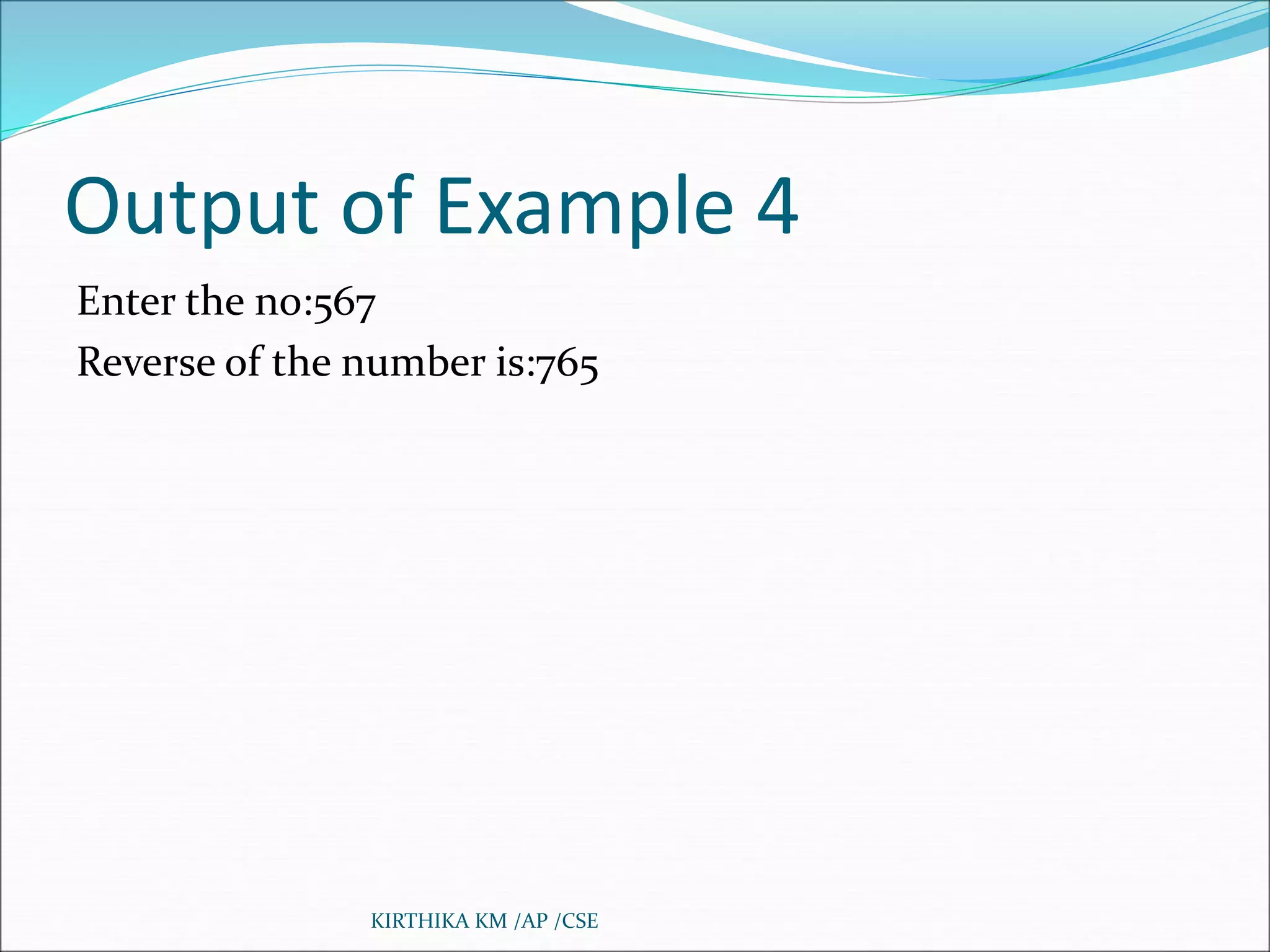 Output of Example 4

Enter the no:567

Reverse of the number is:765

KIRTHIKA KM /AP /CSE